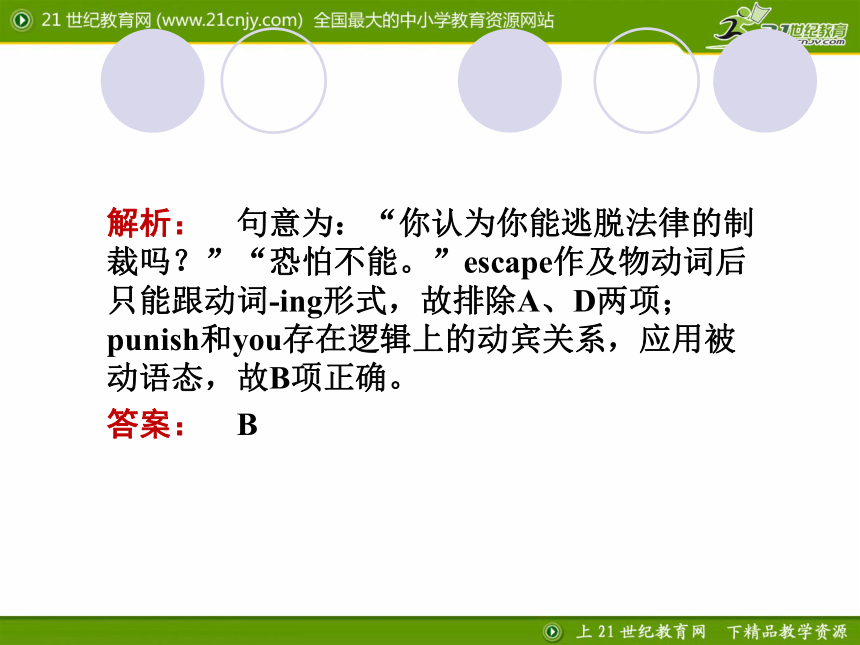 21 世纪教育网 (www.21cnjy.com) 全国最大的中小学教育资源网站

21世纪教育
21cnjy.com

解析： 句意为：“你认为你能逃脱法律的制裁吗？”“恐怕不能。”escape作及物动词后只能跟动词-ing形式，故排除A、D两项；punish和you存在逻辑上的动宾关系，应用被动语态，故B项正确。

答案： B

上 21 世纪教育网 下精品教学资源